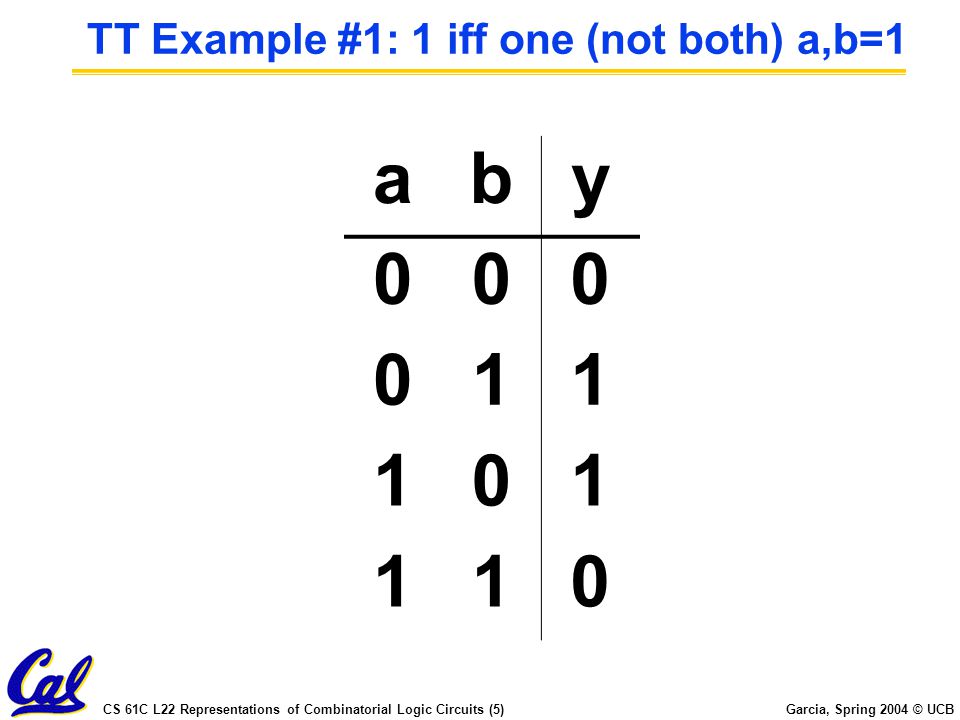 TT Example #1: 1 iff one (not both) a,b=1

| a | b | y |
|---|---|---|
| 0 | 0 | 0 |
| 0 | 1 | 1 |
| 1 | 0 | 1 |
| 1 | 1 | 0 |

Cal

CS 61C L22 Representations of Combinatorial Logic Circuits (5)

Garcia, Spring 2004 © UCB